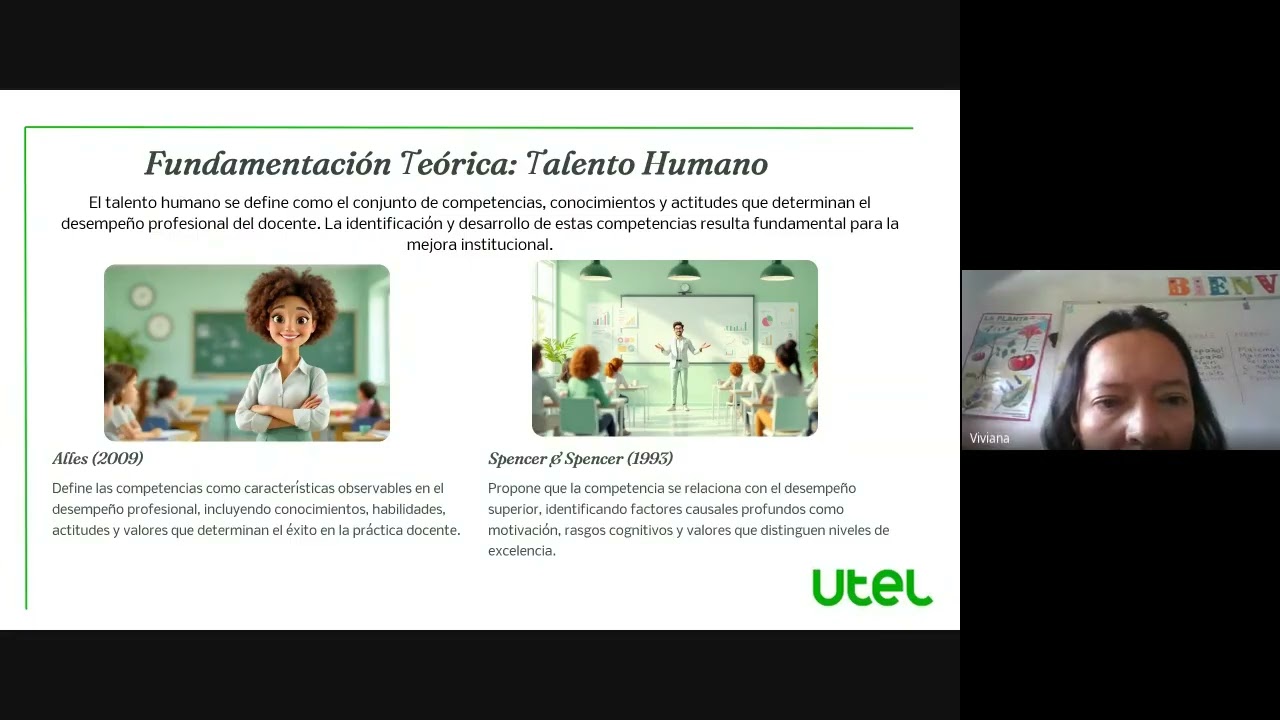 Fundamentación Teórica: Talento Humano

El talento humano se define como el conjunto de competencias, conocimientos y actitudes que determinan el desempeño profesional del docente. La identificación y desarrollo de estas competencias resulta fundamental para la mejora institucional.

Alles (2009)

Define las competencias como características observables en el desempeño profesional, incluyendo conocimientos, habilidades, actitudes y valores que determinan el éxito en la práctica docente.

Spencer & Spencer (1993)

Propone que la competencia se relaciona con el desempeño superior, identificando factores causales profundos como motivación, rasgos cognitivos y valores que distinguen niveles de excelencia.

utel

BIENV

LA PLANTA

Viviana